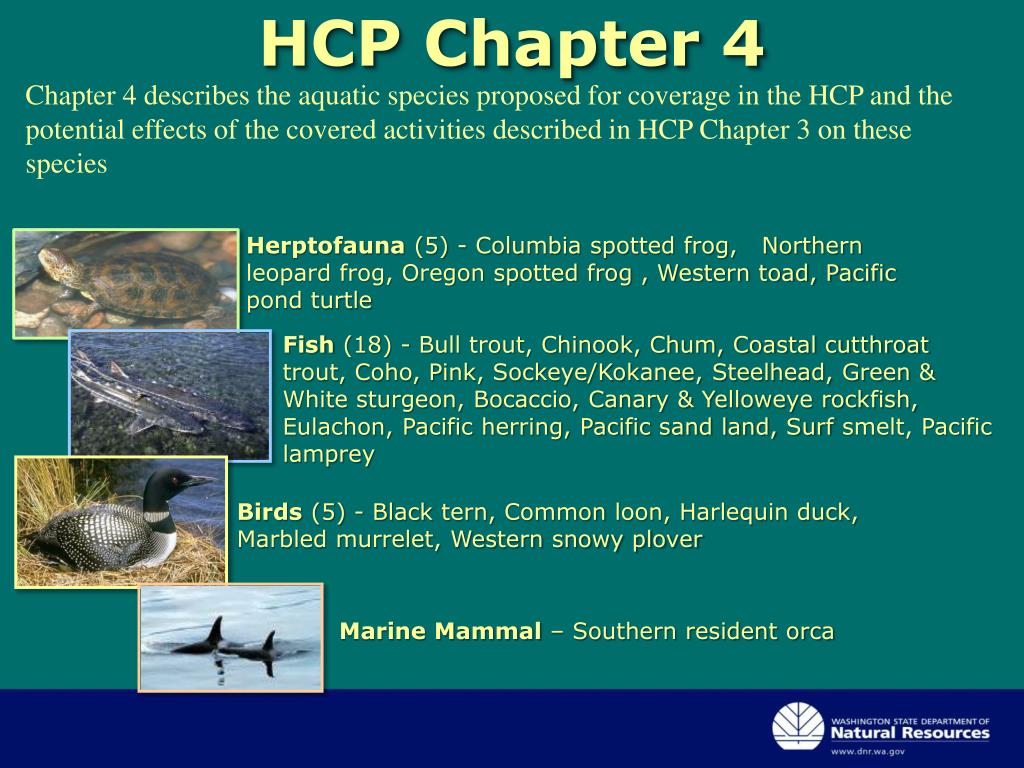 HCP Chapter 4

Chapter 4 describes the aquatic species proposed for coverage in the HCP and the potential effects of the covered activities described in HCP Chapter 3 on these species

Herptofauna (5) - Columbia spotted frog, Northern leopard frog, Oregon spotted frog , Western toad, Pacific pond turtle

Fish (18) - Bull trout, Chinook, Chum, Coastal cutthroat trout, Coho, Pink, Sockeye/Kokanee, Steelhead, Green & White sturgeon, Bocaccio, Canary & Yelloweye rockfish, Eulachon, Pacific herring, Pacific sand land, Surf smelt, Pacific lamprey

Birds (5) - Black tern, Common loon, Harlequin duck, Marbled murrelet, Western snowy plover

Marine Mammal – Southern resident orca

WASHINGTON STATE DEPARTMENT OF
Natural Resources
www.dnr.wa.gov